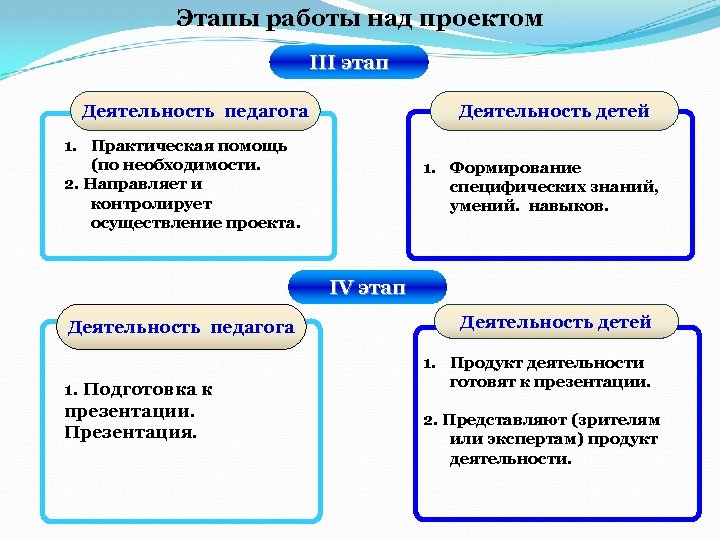 Этапы работы над проектом

III этап

Деятельность педагога

1. Практическая помощь (по необходимости.
2. Направляет и контролирует осуществление проекта.

Деятельность детей

1. Формирование специфических знаний, умений. навыков.

IV этап

Деятельность педагога

1. Подготовка к презентации. Презентация.

Деятельность детей

1. Продукт деятельности готовят к презентации.

2. Представляют (зрителям или экспертам) продукт деятельности.